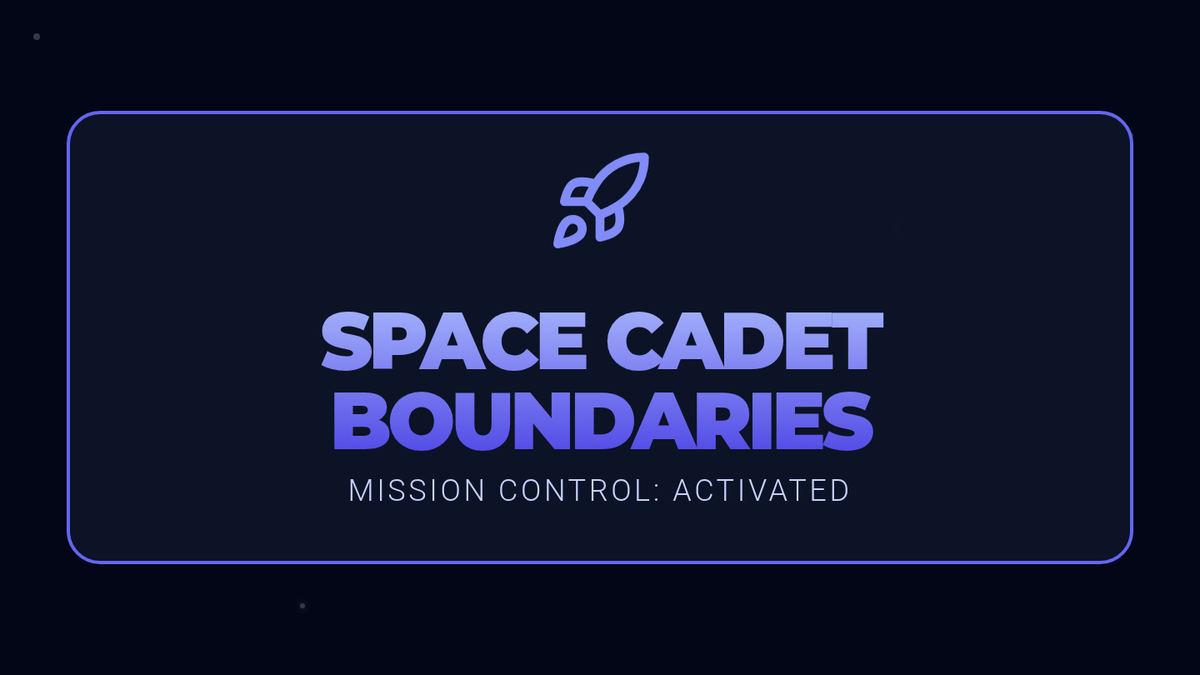 SPACE CADET BOUNDARIES

MISSION CONTROL: ACTIVATED